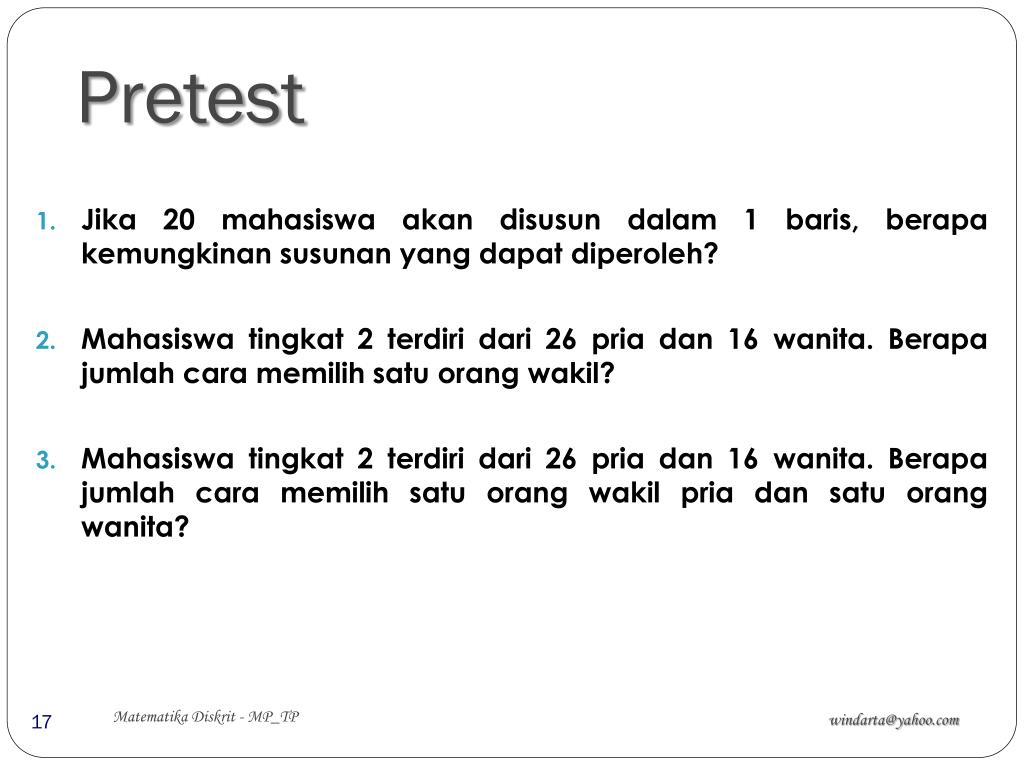 Pretest

1. Jika 20 mahasiswa akan disusun dalam 1 baris, berapa kemungkinan susunan yang dapat diperoleh?

2. Mahasiswa tingkat 2 terdiri dari 26 pria dan 16 wanita. Berapa jumlah cara memilih satu orang wakil?

3. Mahasiswa tingkat 2 terdiri dari 26 pria dan 16 wanita. Berapa jumlah cara memilih satu orang wakil pria dan satu orang wanita?

17

Matematika Diskrit - MP_TP

windarta@yahoo.com